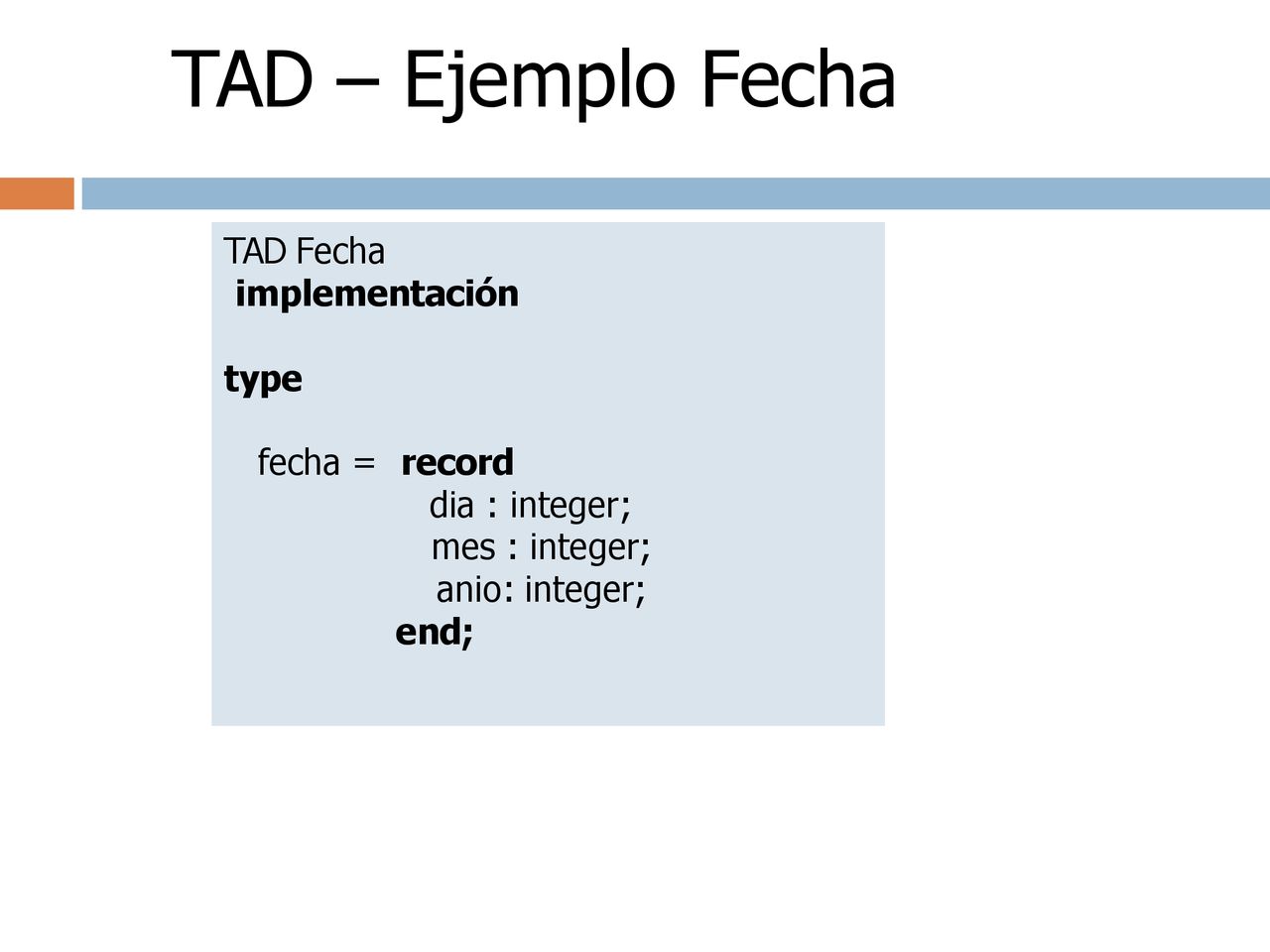 TAD – Ejemplo Fecha

TAD Fecha
implementación

type

fecha = record
dia : integer;
mes : integer;
anio: integer;
end;